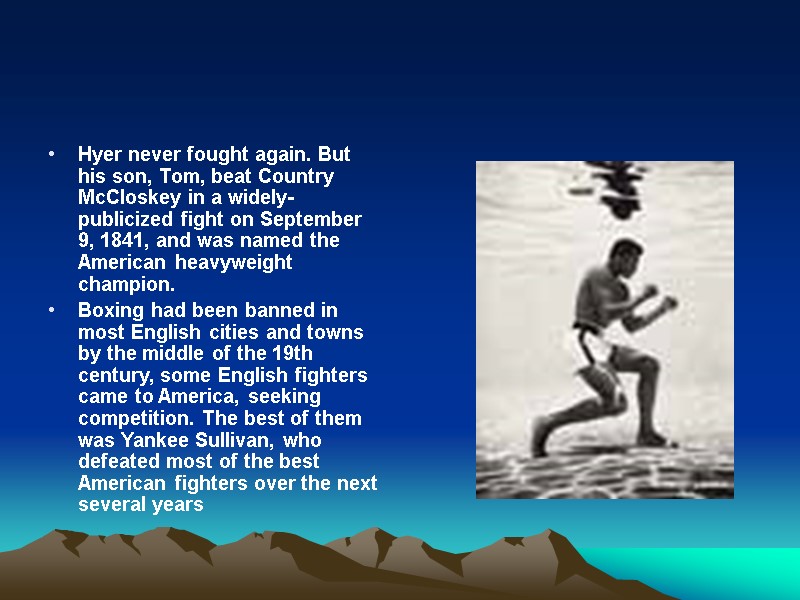 • Hyer never fought again. But his son, Tom, beat Country McCloskey in a widely-publicized fight on September 9, 1841, and was named the American heavyweight champion.

• Boxing had been banned in most English cities and towns by the middle of the 19th century, some English fighters came to America, seeking competition. The best of them was Yankee Sullivan, who defeated most of the best American fighters over the next several years